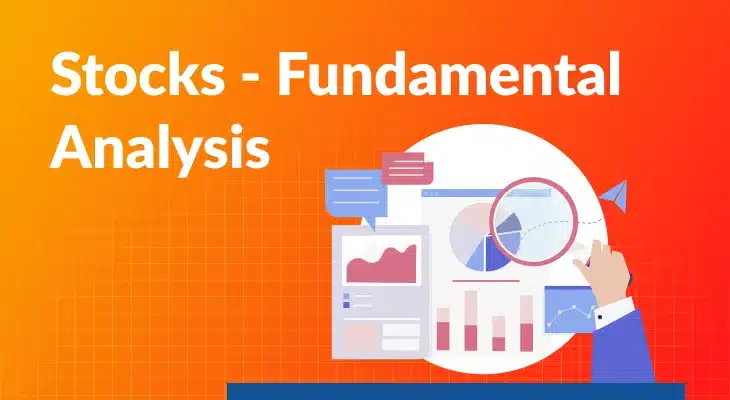 Stocks - Fundamental Analysis